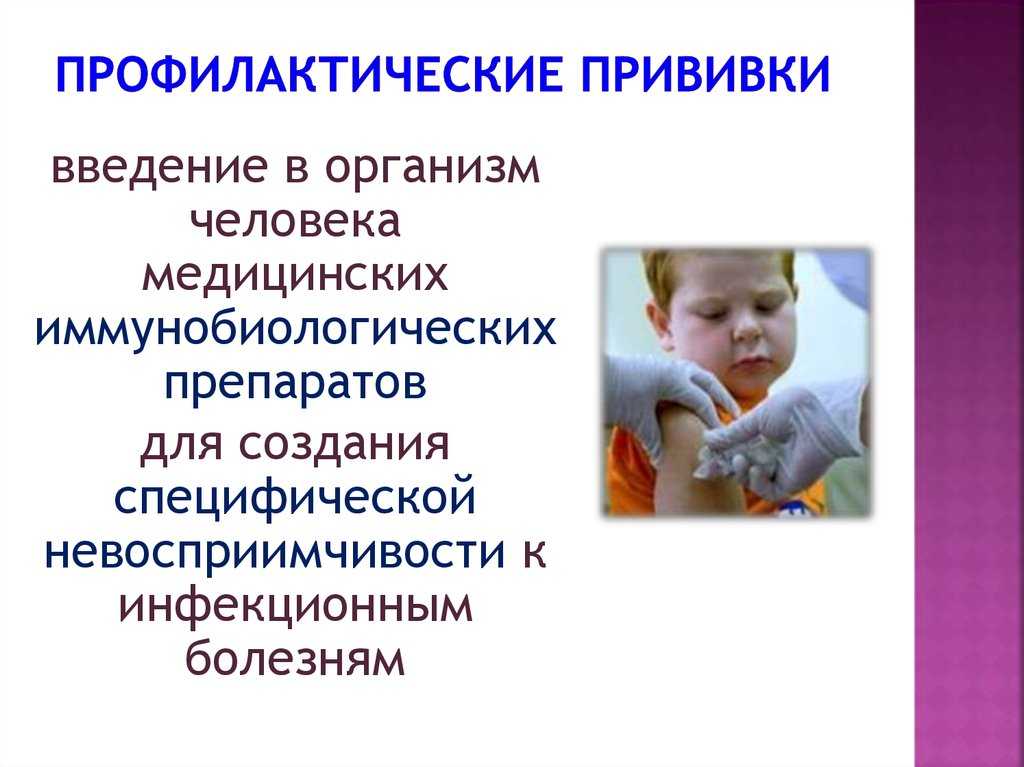 ПРОФИЛАКТИЧЕСКИЕ ПРИВИВКИ

введение в организм человека медицинских иммунобиологических препаратов

для создания специфической невосприимчивости к инфекционным болезням